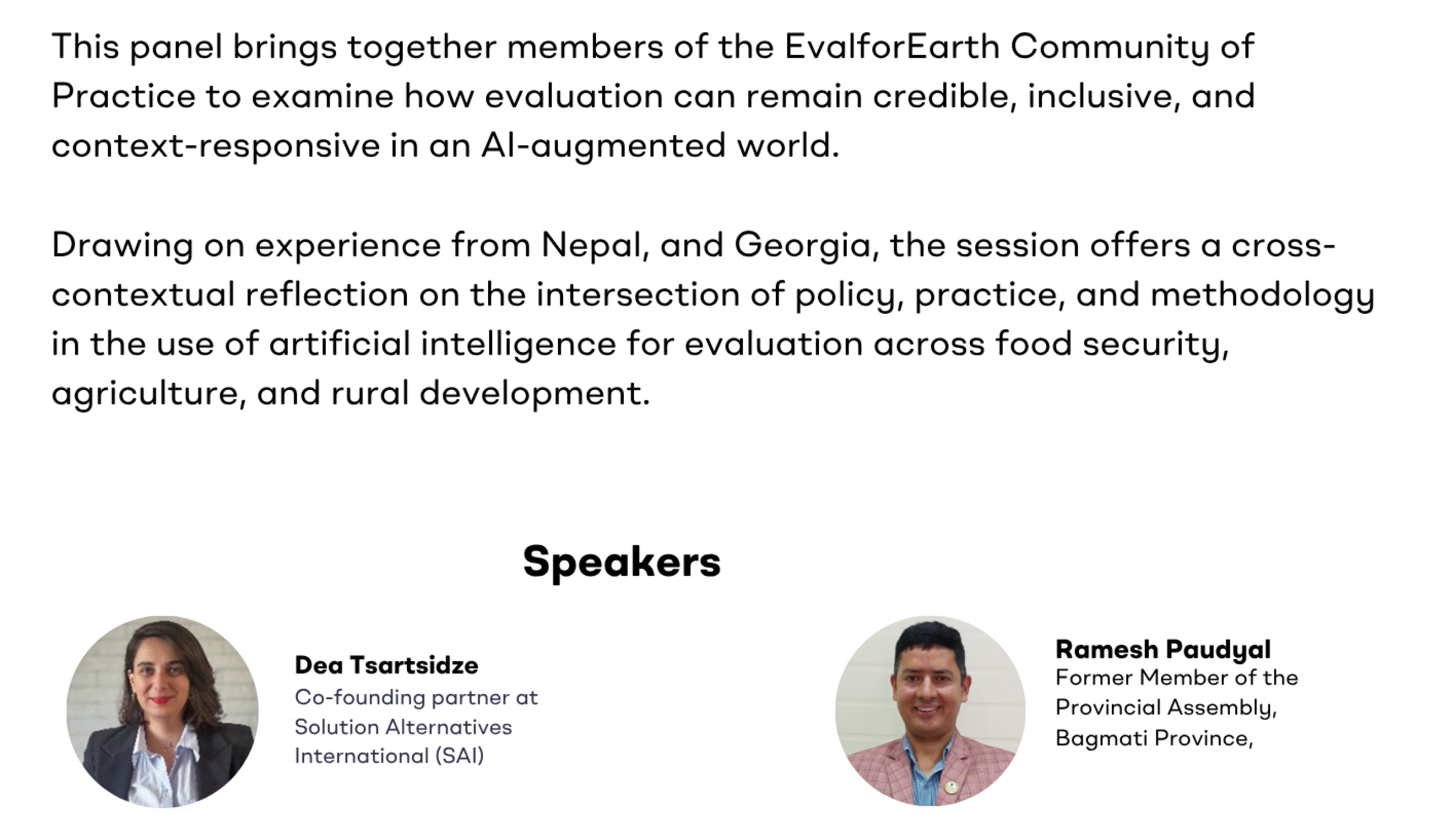 This panel brings together members of the EvalforEarth Community of Practice to examine how evaluation can remain credible, inclusive, and context-responsive in an AI-augmented world.

Drawing on experience from Nepal, and Georgia, the session offers a cross-contextual reflection on the intersection of policy, practice, and methodology in the use of artificial intelligence for evaluation across food security, agriculture, and rural development.

Speakers

Dea Tsartsidze
Co-founding partner at Solution Alternatives International (SAI)

Ramesh Paudyal
Former Member of the Provincial Assembly, Bagmati Province,